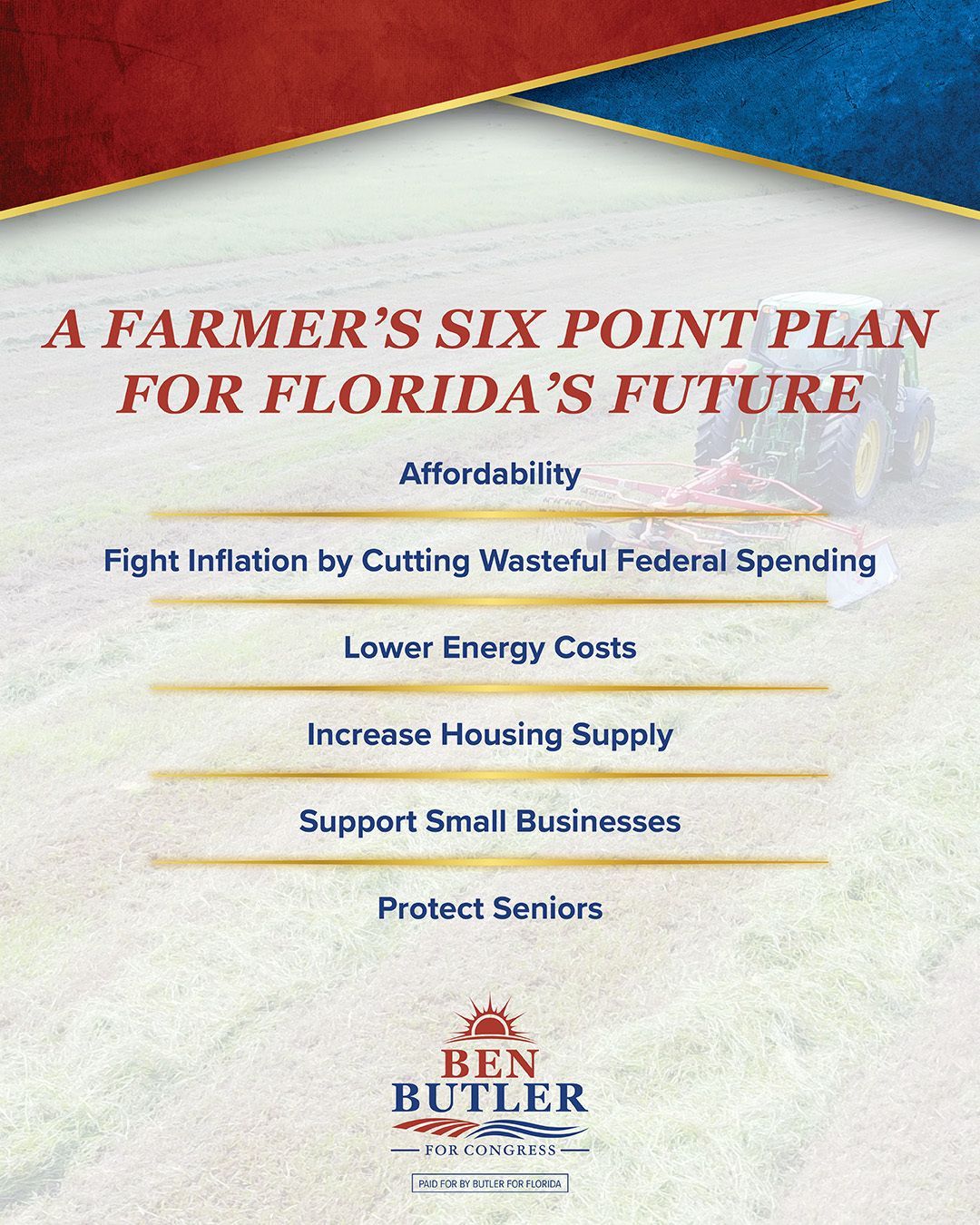 A FARMER'S SIX POINT PLAN FOR FLORIDA'S FUTURE

Affordability

Fight Inflation by Cutting Wasteful Federal Spending

Lower Energy Costs

Increase Housing Supply

Support Small Businesses

Protect Seniors

BEN BUTLER

FOR CONGRESS

PAID FOR BY BUTLER FOR FLORIDA